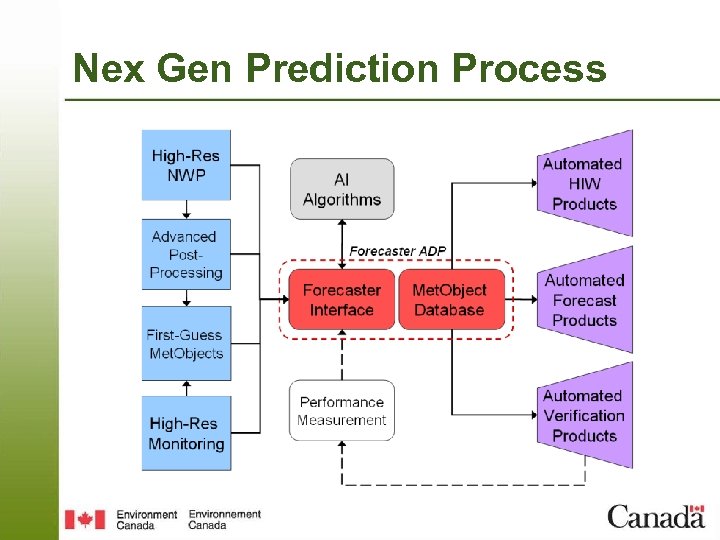 Nex Gen Prediction Process

High-Res NWP

Advanced Post-Processing

First-Guess MetObjects

High-Res Monitoring

AI Algorithms

Forecaster ADP

Forecaster Interface

MetObject Database

Performance Measurement

Automated HIW Products

Automated Forecast Products

Automated Verification Products

Environment Canada Environnement Canada

Canada